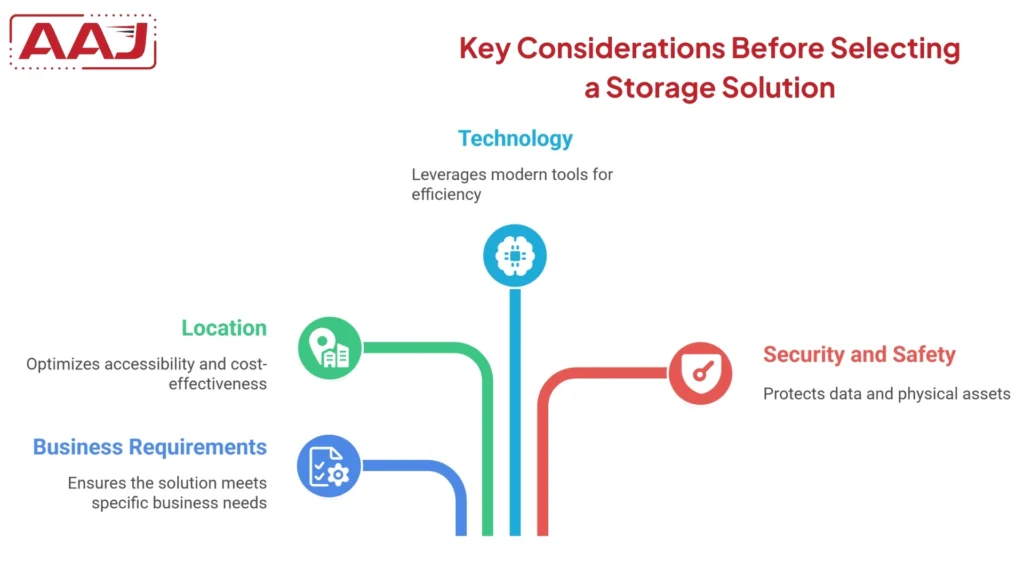 AAJ

Key Considerations Before Selecting a Storage Solution

Technology

Leverages modern tools for efficiency

Location

Optimizes accessibility and cost-effectiveness

Security and Safety

Protects data and physical assets

Business Requirements

Ensures the solution meets specific business needs